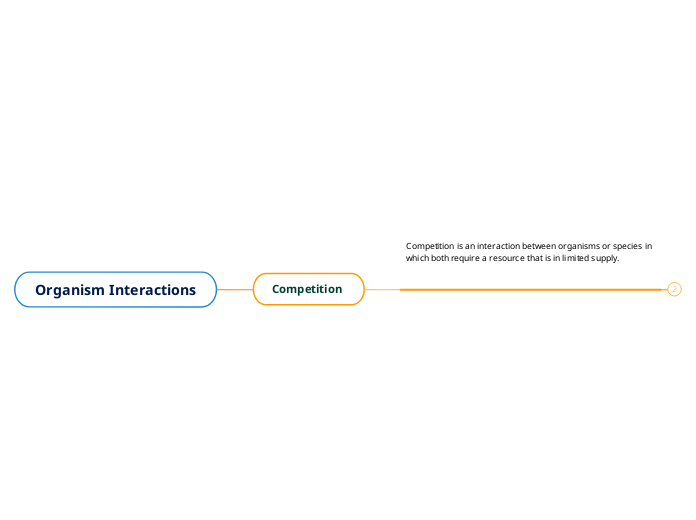 Organism Interactions

Competition

Competition is an interaction between organisms or species in which both require a resource that is in limited supply.

2